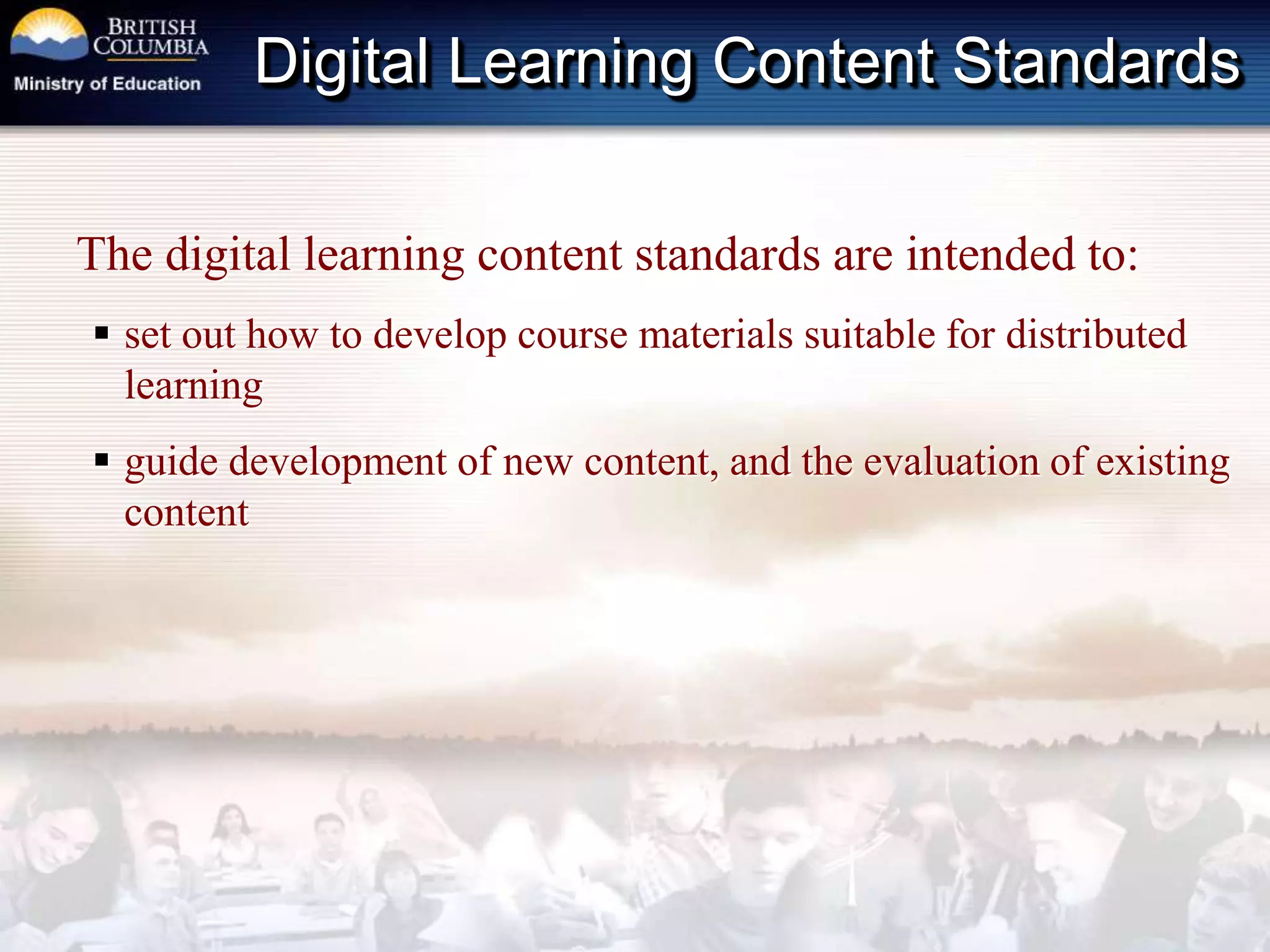 BRITISH COLUMBIA
Ministry of Education

Digital Learning Content Standards

The digital learning content standards are intended to:

▪ set out how to develop course materials suitable for distributed learning

▪ guide development of new content, and the evaluation of existing content